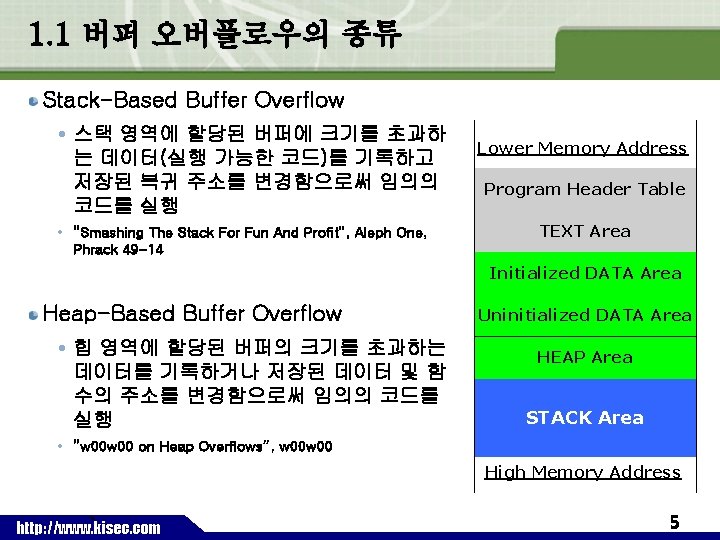 1.1 버퍼 오버플로우의 종류

Stack-Based Buffer Overflow

스택 영역에 할당된 버퍼에 크기를 초과하는 데이터(실행 가능한 코드)를 기록하고 저장된 복귀 주소를 변경함으로써 임의의 코드를 실행

"Smashing The Stack For Fun And Profit", Aleph One, Phrack 49-14

Heap-Based Buffer Overflow

힙 영역에 할당된 버퍼의 크기를 초과하는 데이터를 기록하거나 저장된 데이터 및 함수의 주소를 변경함으로써 임의의 코드를 실행

"w00w00 on Heap Overflows", w00w00

Lower Memory Address

Program Header Table

TEXT Area

Initialized DATA Area

Uninitialized DATA Area

HEAP Area

STACK Area

High Memory Address

http://www.kisec.com

5